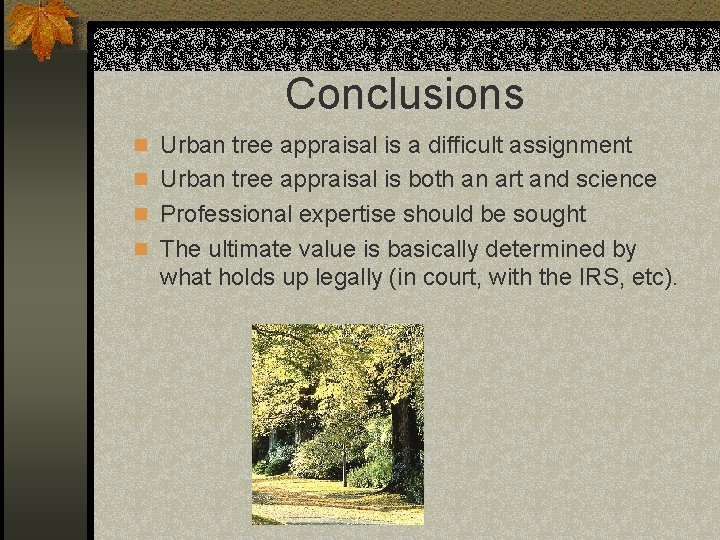 Conclusions

Urban tree appraisal is a difficult assignment

Urban tree appraisal is both an art and science

Professional expertise should be sought

The ultimate value is basically determined by what holds up legally (in court, with the IRS, etc).